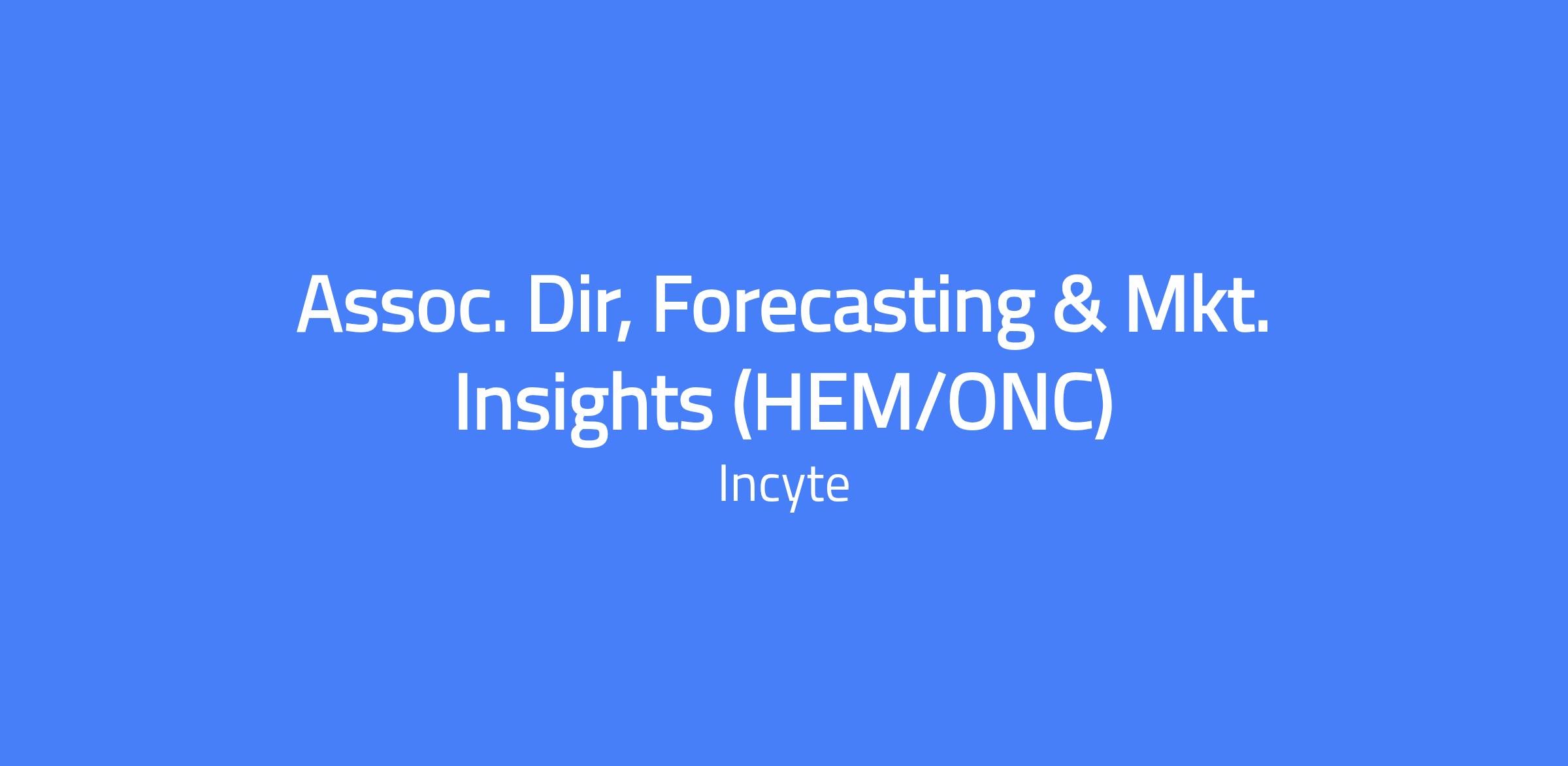 Assoc. Dir, Forecasting & Mkt. Insights (HEM/ONC)

Incyte